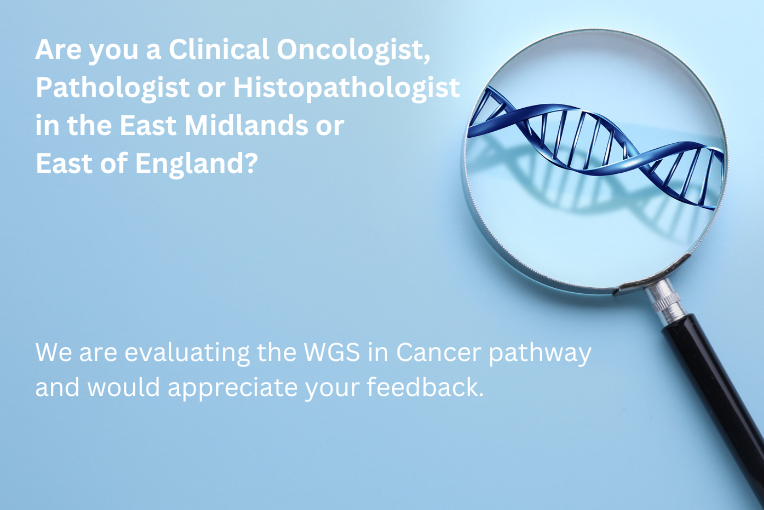 Are you a Clinical Oncologist, Pathologist or Histopathologist in the East Midlands or East of England?

We are evaluating the WGS in Cancer pathway and would appreciate your feedback.